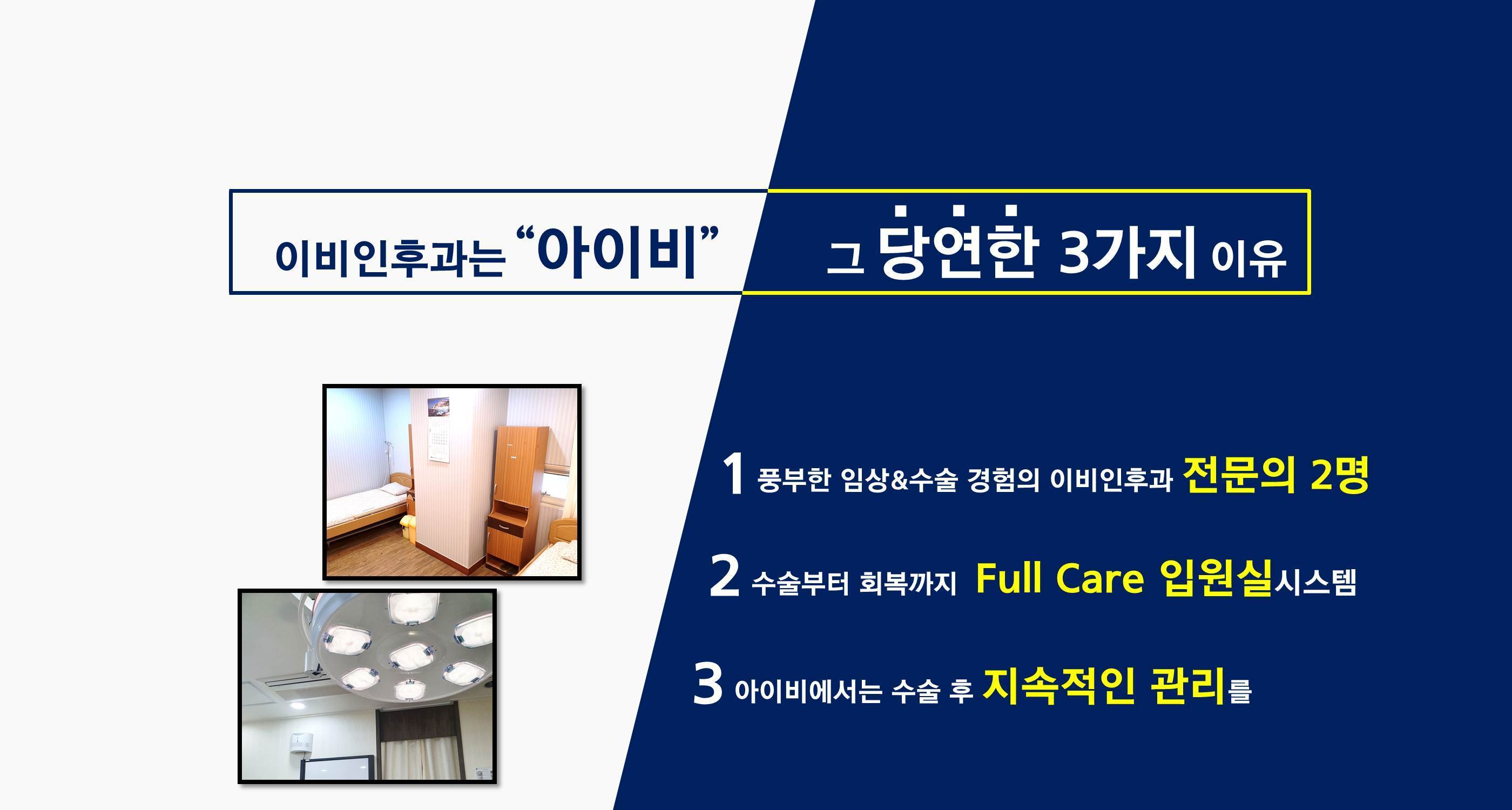 이비인후과는 “아이비” 그 당연한 3가지 이유

1 풍부한 임상&수술 경험의 이비인후과 전문의 2명

2 수술부터 회복까지 Full Care 입원실시스템

3 아이비에서는 수술 후 지속적인 관리를